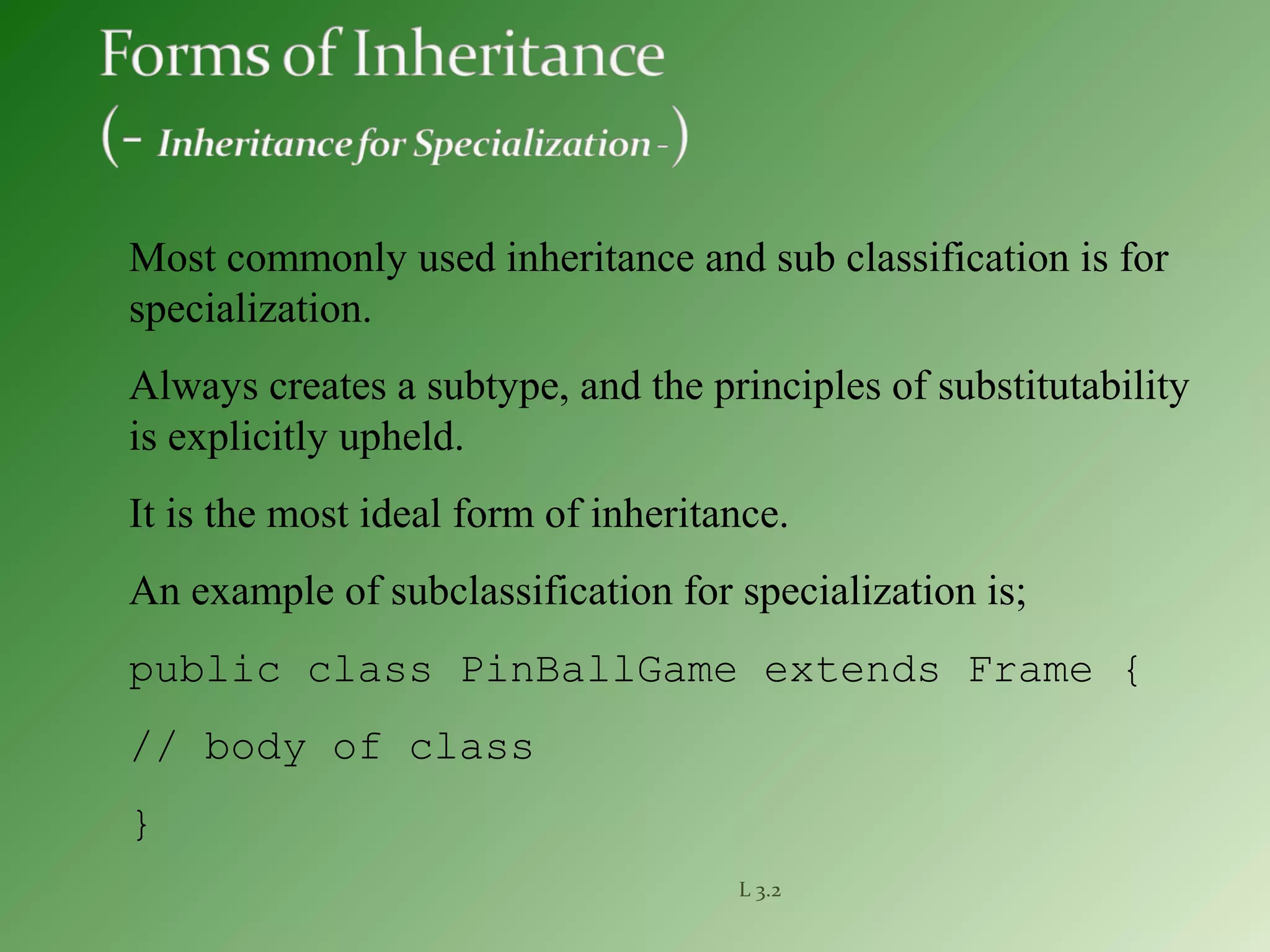 Forms of Inheritance

(- Inheritance for Specialization -)

Most commonly used inheritance and sub classification is for specialization.

Always creates a subtype, and the principles of substitutability is explicitly upheld.

It is the most ideal form of inheritance.

An example of subclassification for specialization is;

public class PinBallGame extends Frame {

// body of class

}

L 3.2